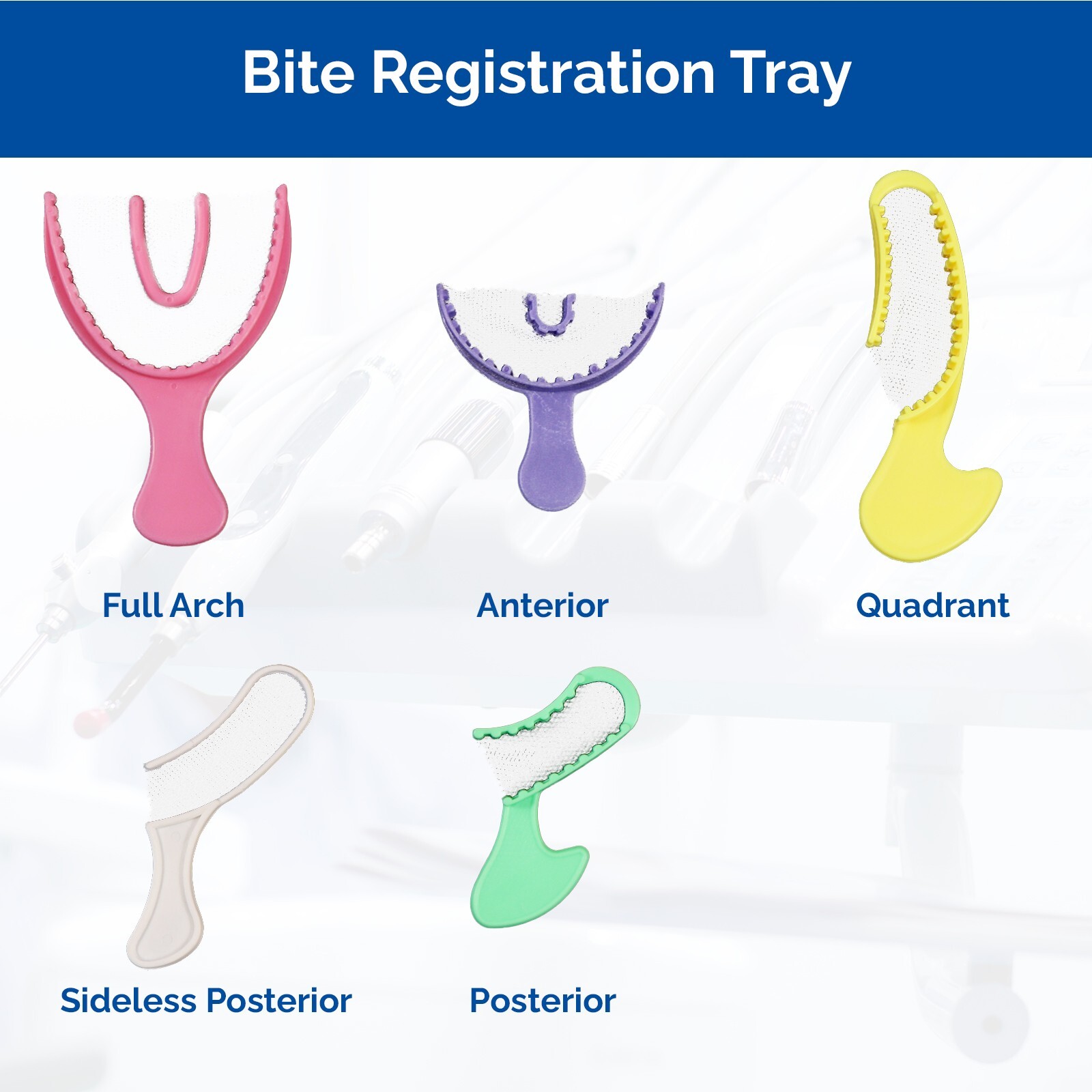 Bite Registration Tray

Full Arch

Anterior

Quadrant

Sideless Posterior

Posterior